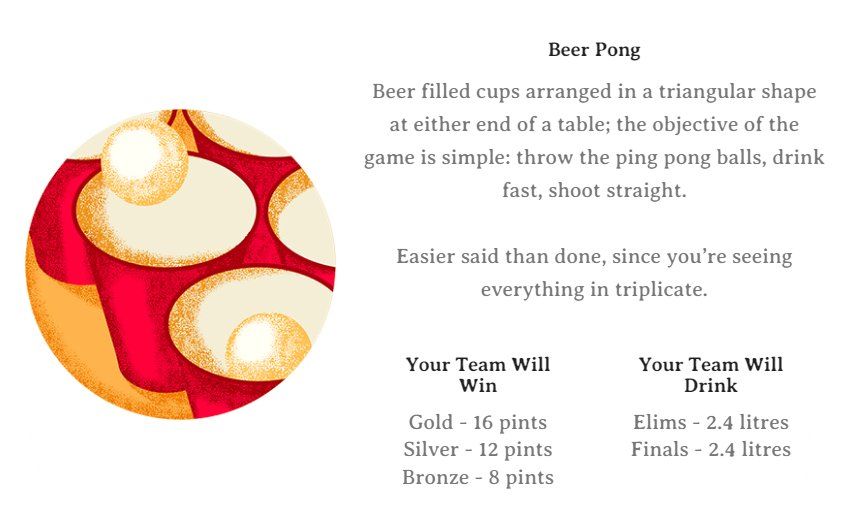 Beer Pong

Beer filled cups arranged in a triangular shape at either end of a table; the objective of the game is simple: throw the ping pong balls, drink fast, shoot straight.

Easier said than done, since you're seeing everything in triplicate.

Your Team Will Win

Gold - 16 pints
Silver - 12 pints
Bronze - 8 pints

Your Team Will Drink

Elims - 2.4 litres
Finals - 2.4 litres